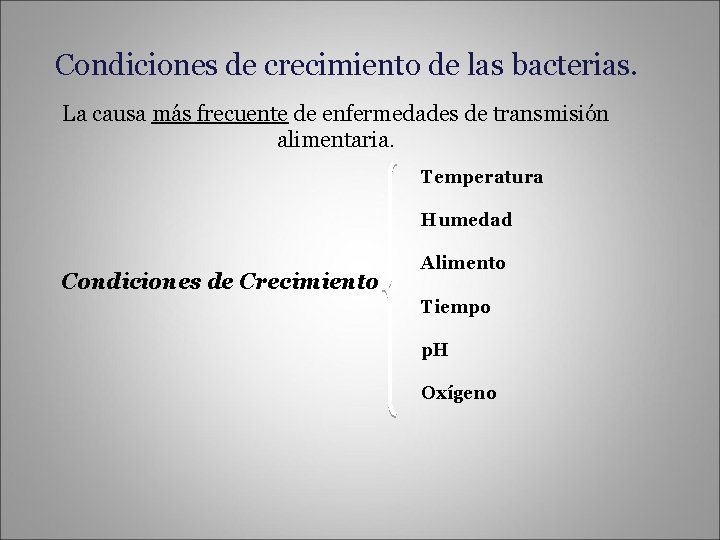 Condiciones de crecimiento de las bacterias.

La causa más frecuente de enfermedades de transmisión alimentaria.

Condiciones de Crecimiento

Temperatura

Humedad

Alimento

Tiempo

pH

Oxígeno